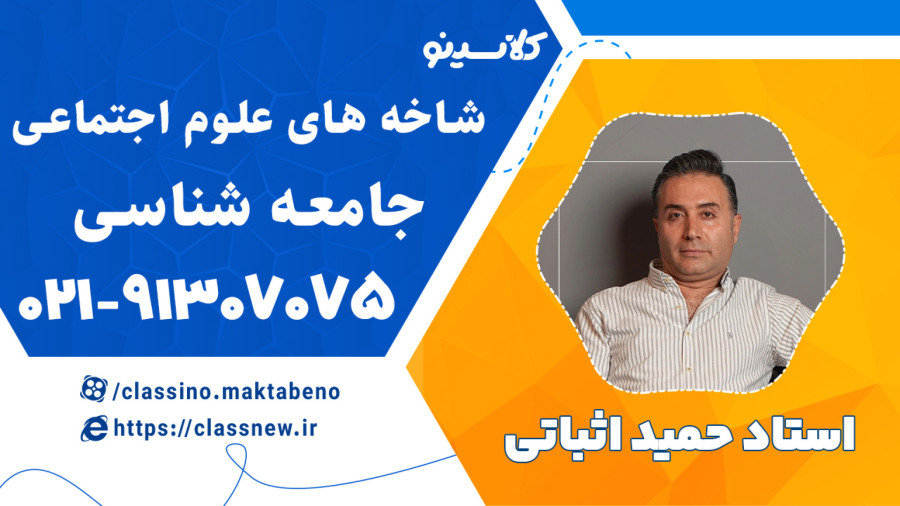 کلاسینو
شاخه های علوم اجتماعی
جامعه شناسی
۰۲۱-۹۱۳۰۷۰۷۵

/classino.maktabeno
https://classnew.ir

استاد حمید اثباتی